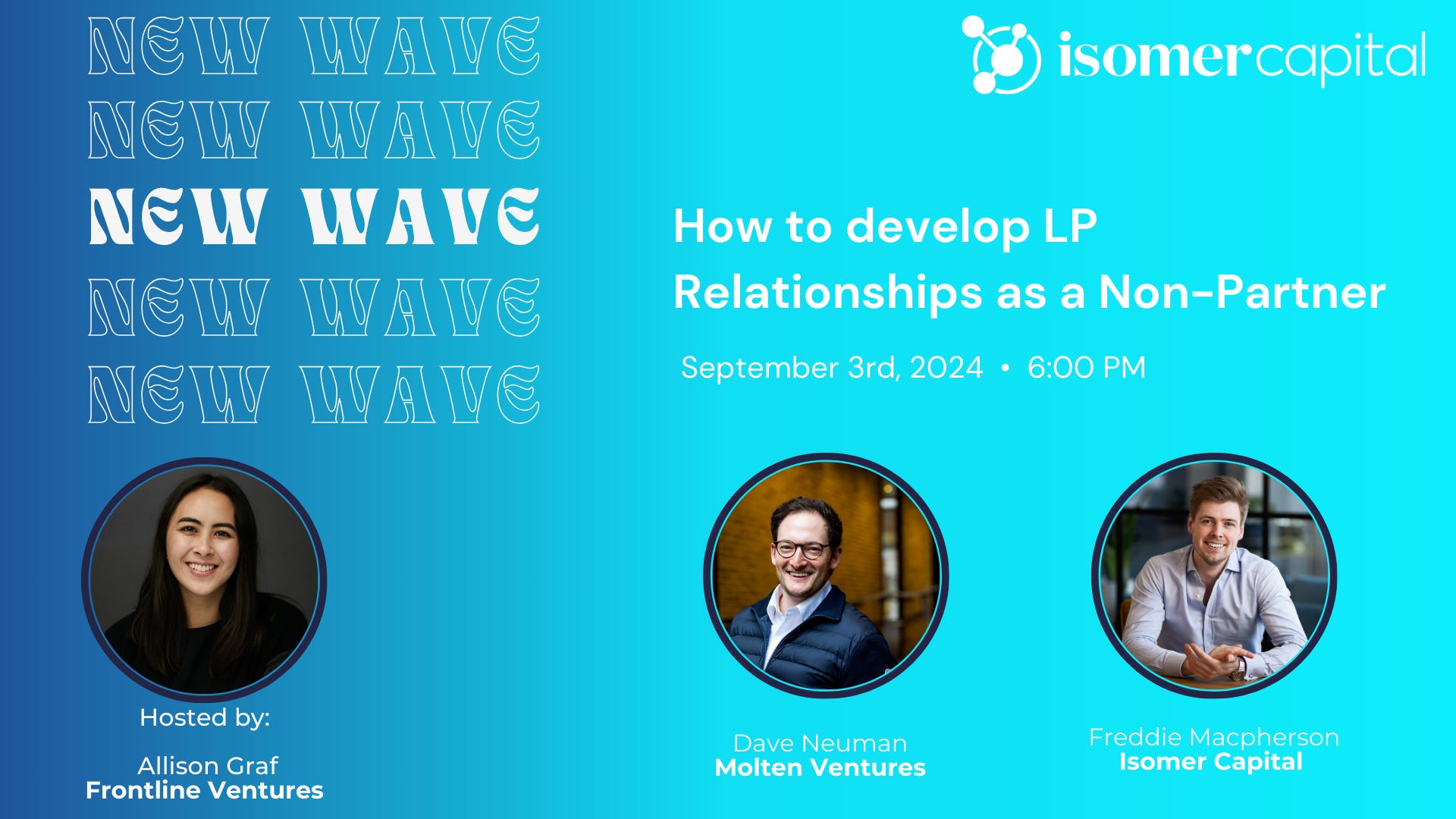 NEW WAVE
NEW WAVE
NEW WAVE
NEW WAVE
NEW WAVE

isomercapital

How to develop LP Relationships as a Non-Partner

September 3rd, 2024 • 6:00 PM

Hosted by:

Allison Graf
Frontline Ventures

Dave Neuman
Molten Ventures

Freddie Macpherson
Isomer Capital